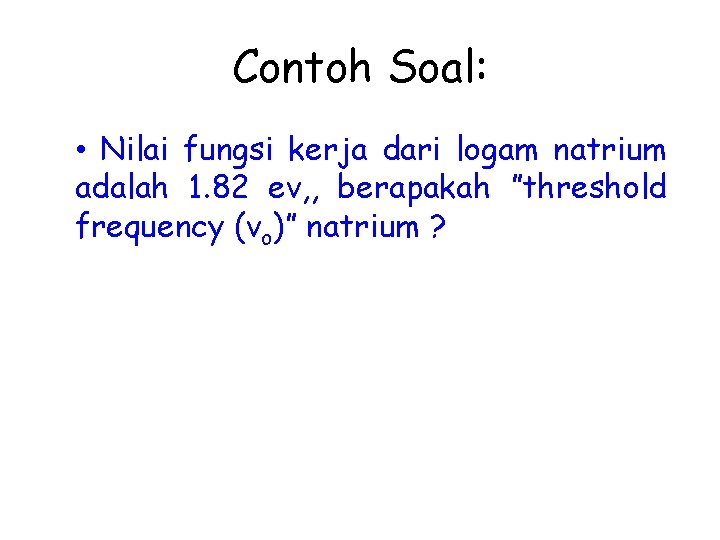 Contoh Soal:

• Nilai fungsi kerja dari logam natrium adalah 1.82 ev,, berapakah "threshold frequency ($v_o$)" natrium ?